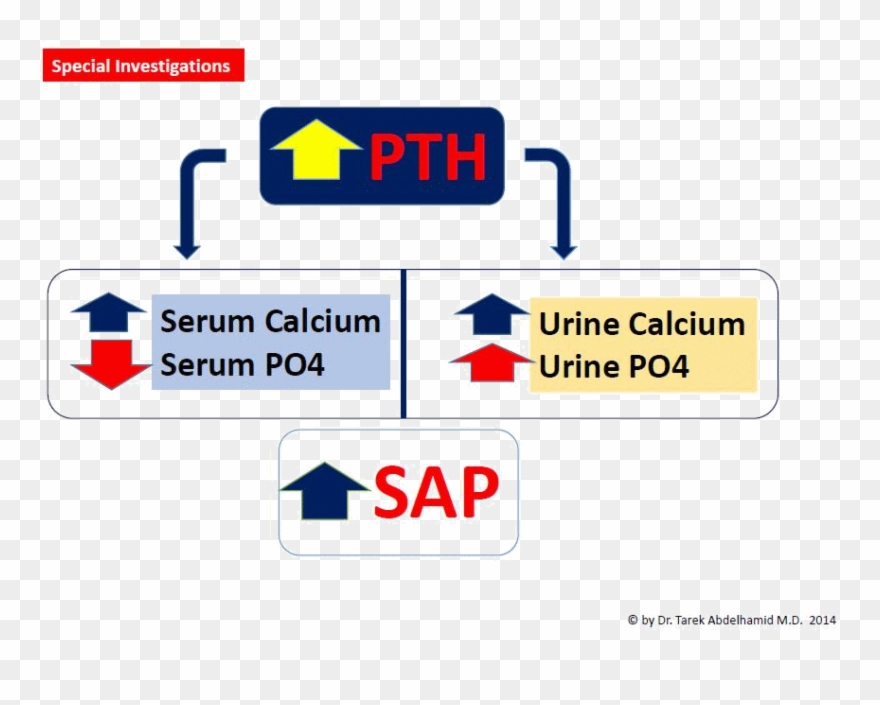 Special Investigations

PTH

Serum Calcium
Serum PO4

Urine Calcium
Urine PO4

SAP

© by Dr. Tarek Abdelhamid M.D. 2014